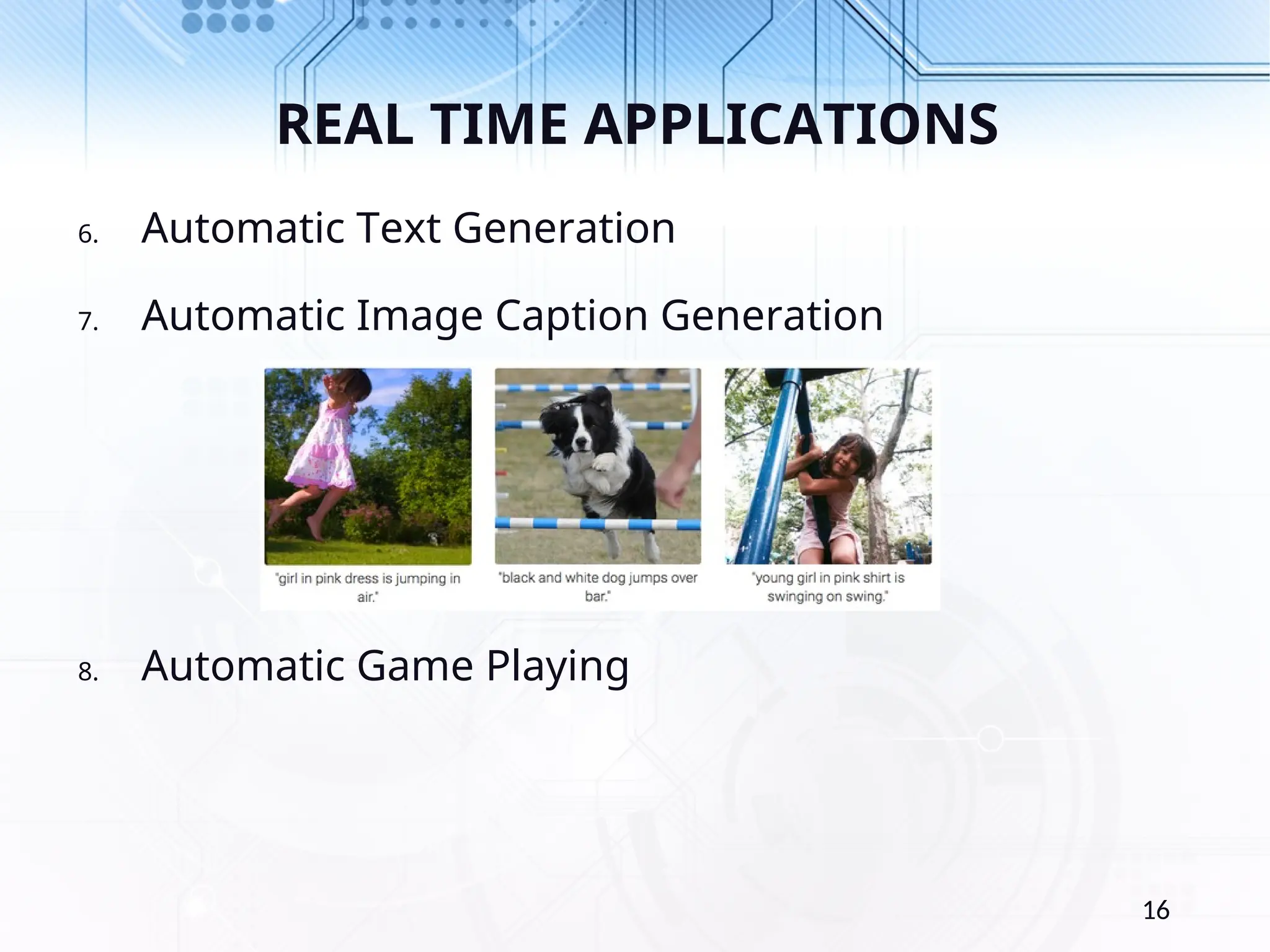 REAL TIME APPLICATIONS

6. Automatic Text Generation

7. Automatic Image Caption Generation

"girl in pink dress is jumping in air."

"black and white dog jumps over bar."

"young girl in pink shirt is swinging on swing."

8. Automatic Game Playing

16